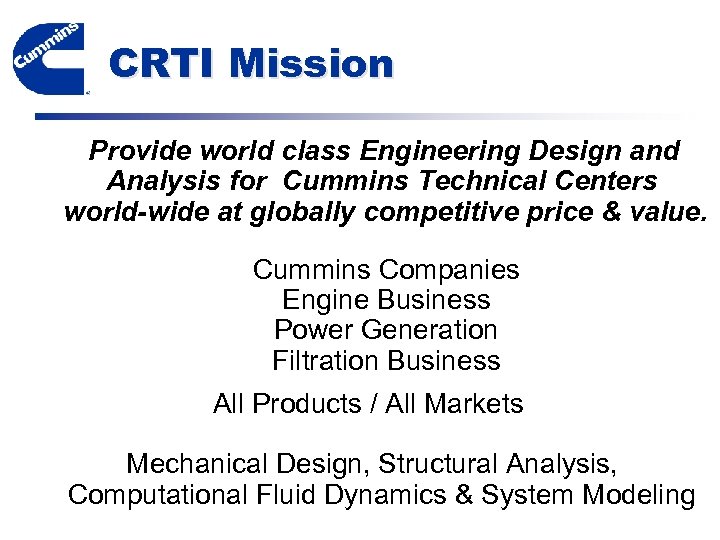 Cummins

CRTI Mission

Provide world class Engineering Design and Analysis for Cummins Technical Centers world-wide at globally competitive price & value.

Cummins Companies
Engine Business
Power Generation
Filtration Business

All Products / All Markets

Mechanical Design, Structural Analysis, Computational Fluid Dynamics & System Modeling